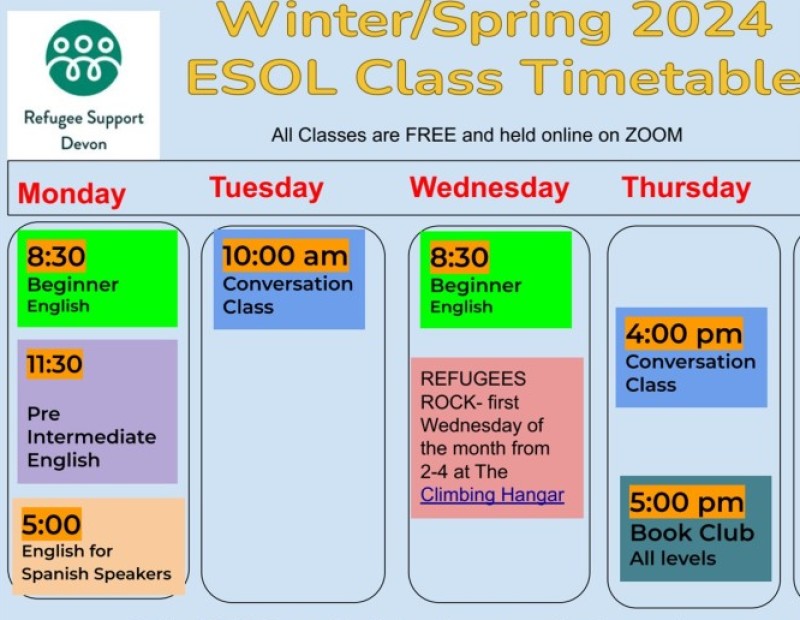 Refugee Support Devon

Winter/Spring 2024
ESOL Class Timetable

All Classes are FREE and held online on ZOOM

Monday

8:30
Beginner
English

11:30
Pre
Intermediate
English

5:00
English for
Spanish Speakers

Tuesday

10:00 am
Conversation
Class

Wednesday

8:30
Beginner
English

REFUGEES ROCK- first Wednesday of the month from 2-4 at The Climbing Hangar

Thursday

4:00 pm
Conversation
Class

5:00 pm
Book Club
All levels